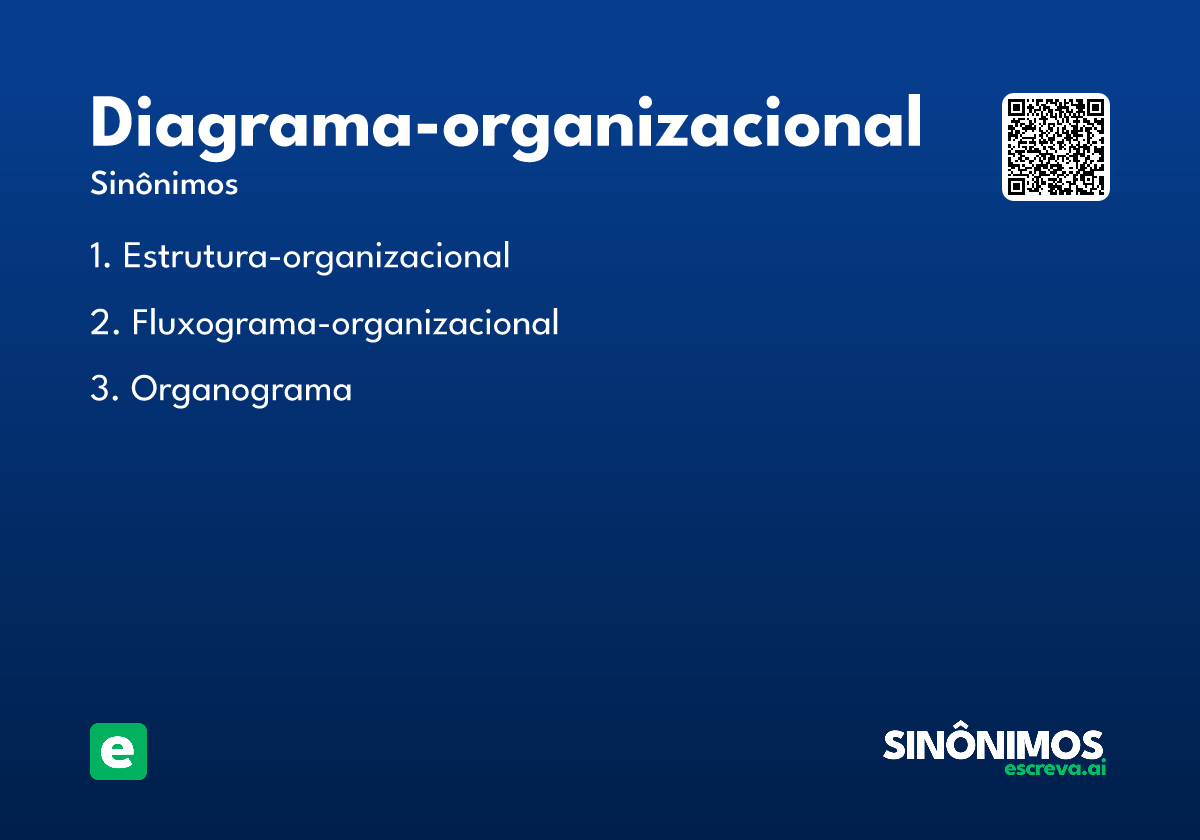 Diagrama-organizacional

Sinônimos

1. Estrutura-organizacional

2. Fluxograma-organizacional

3. Organograma

e

SINÔNIMOS
escreva.ai